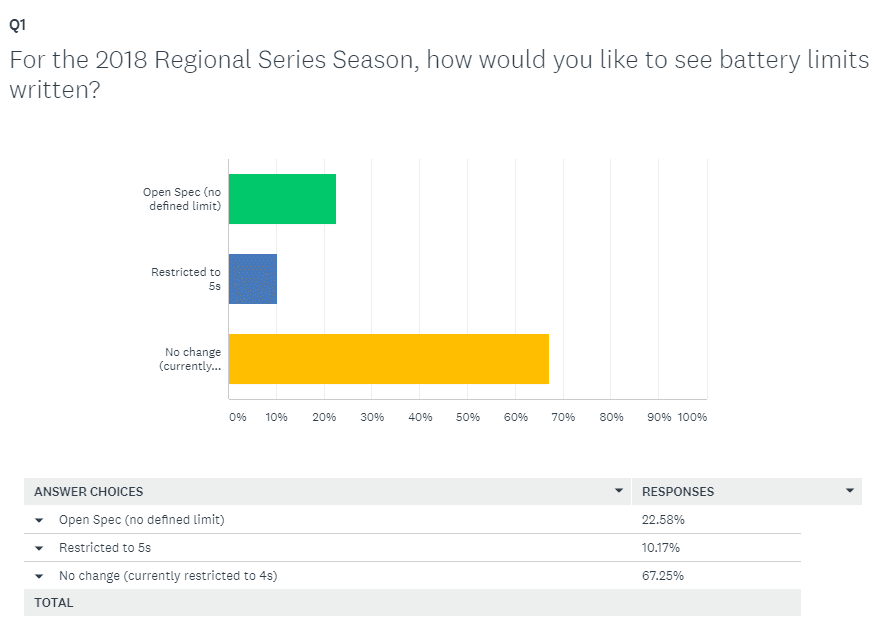 Q1

For the 2018 Regional Series Season, how would you like to see battery limits written?

Open Spec (no defined limit)

Restricted to 5s

No change (currently...

0% 10% 20% 30% 40% 50% 60% 70% 80% 90% 100%

| ANSWER CHOICES | RESPONSES |
|---|---|
| Open Spec (no defined limit) | 22.58% |
| Restricted to 5s | 10.17% |
| No change (currently restricted to 4s) | 67.25% |
| TOTAL | |